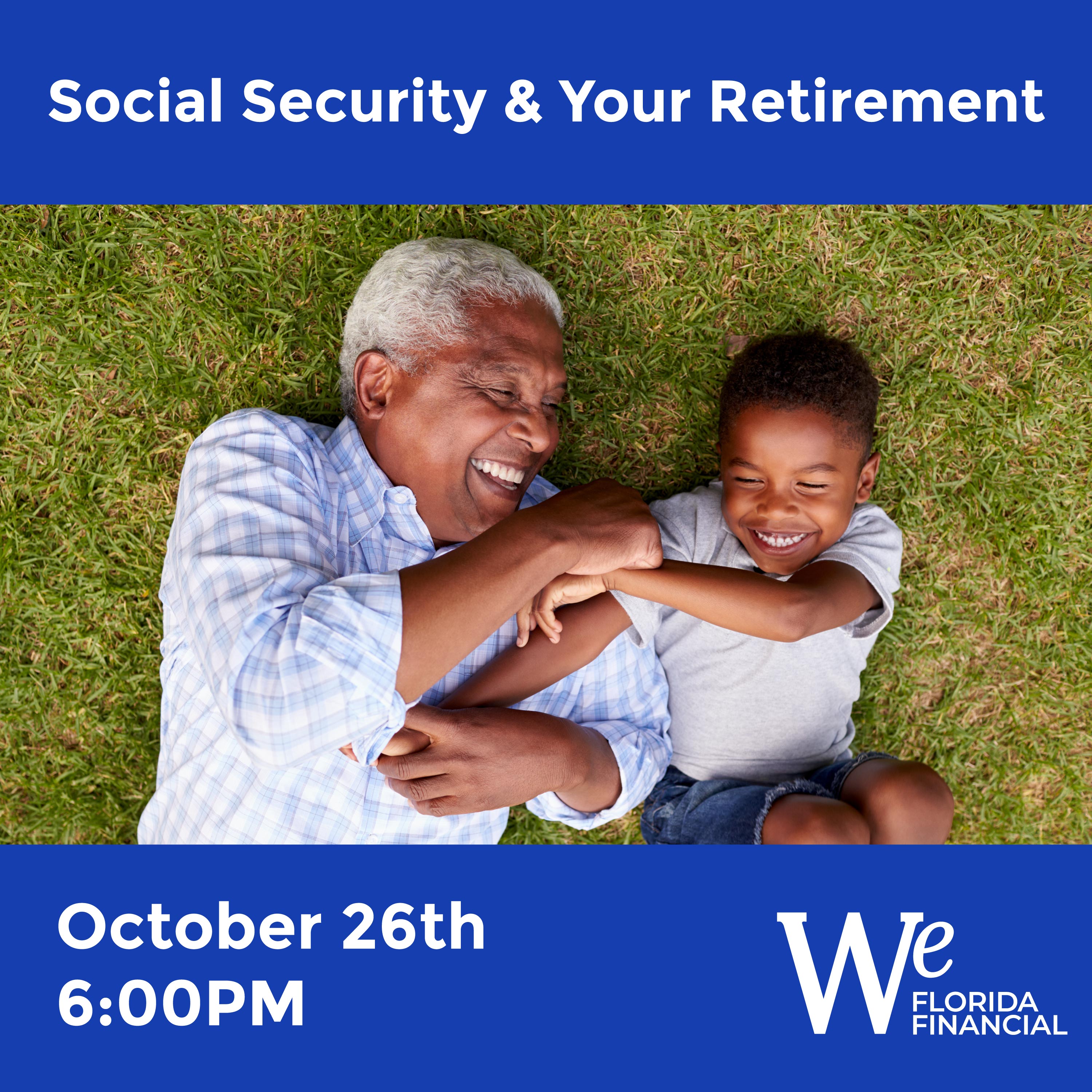 Social Security & Your Retirement

October 26th
6:00PM

We
FLORIDA
FINANCIAL